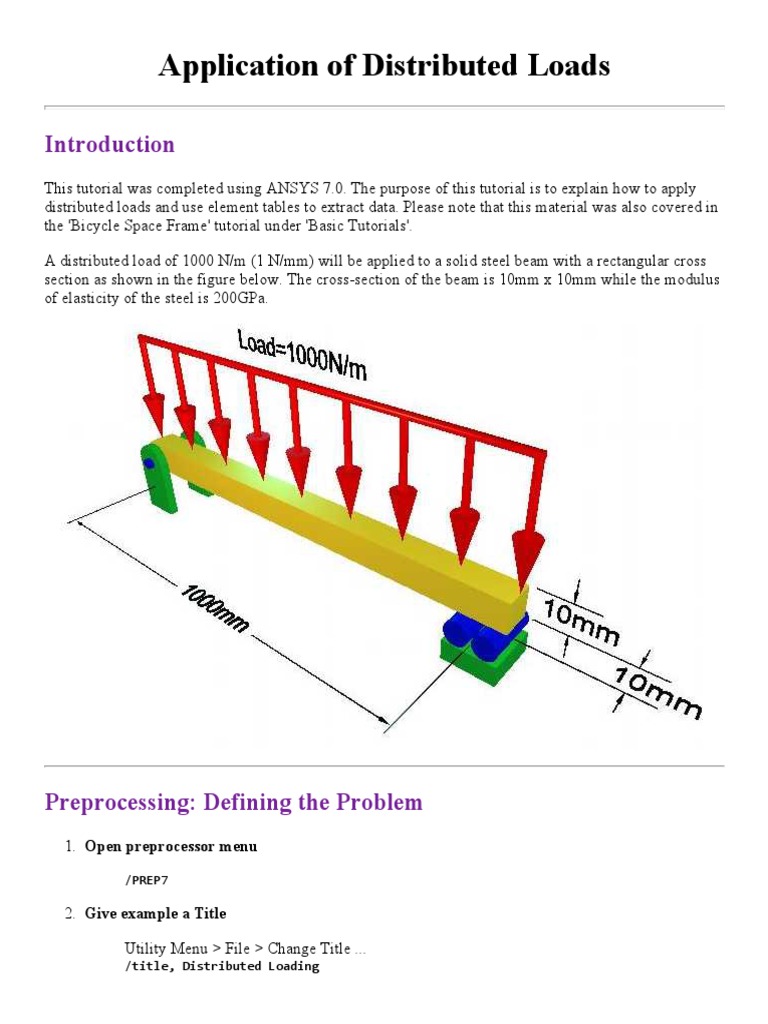 Application of Distributed Loads

Introduction

This tutorial was completed using ANSYS 7.0. The purpose of this tutorial is to explain how to apply distributed loads and use element tables to extract data. Please note that this material was also covered in the 'Bicycle Space Frame' tutorial under 'Basic Tutorials'.

A distributed load of 1000 N/m (1 N/mm) will be applied to a solid steel beam with a rectangular cross section as shown in the figure below. The cross-section of the beam is 10mm x 10mm while the modulus of elasticity of the steel is 200GPa.

Load=1000N/m

1000mm

10mm

10mm

Preprocessing: Defining the Problem

1. Open preprocessor menu

/PREP7

2. Give example a Title

Utility Menu > File > Change Title ...
/title, Distributed Loading